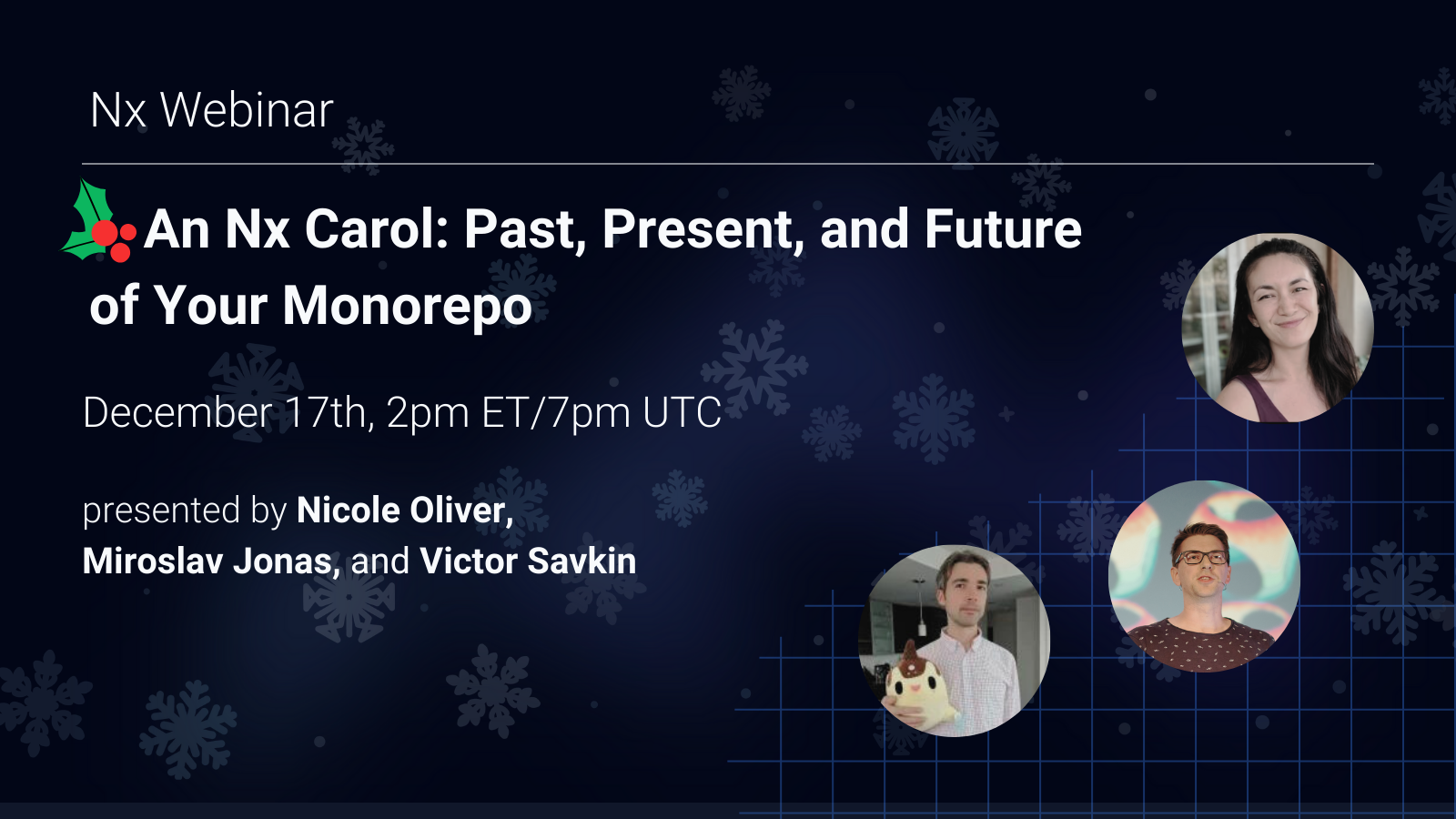 Nx Webinar

An Nx Carol: Past, Present, and Future of Your Monorepo

December 17th, 2pm ET/7pm UTC

presented by Nicole Oliver, Miroslav Jonas, and Victor Savkin